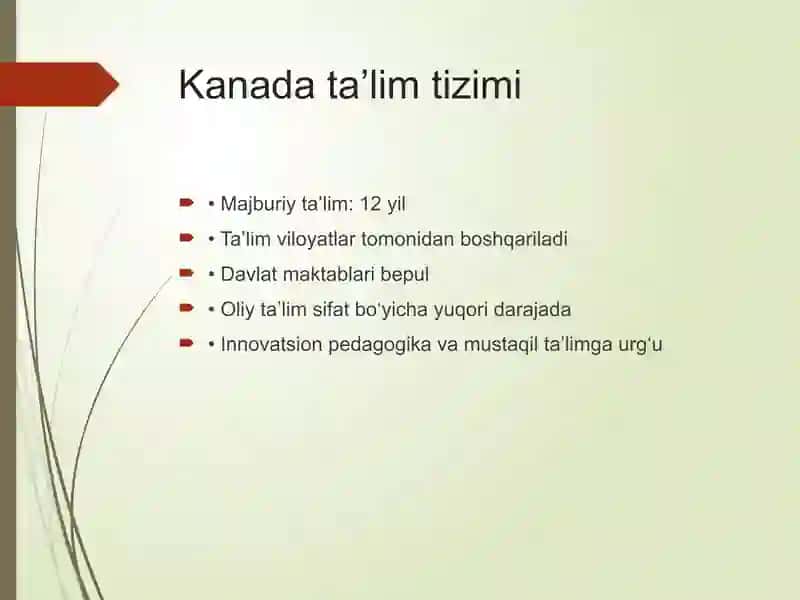 Kanada ta’lim tizimi

• Majburiy ta'lim: 12 yil
• Ta'lim viloyatlar tomonidan boshqariladi
• Davlat maktablari bepul
• Oliy ta'lim sifat bo'yicha yuqori darajada
• Innovatsion pedagogika va mustaqil ta'limga urg'u